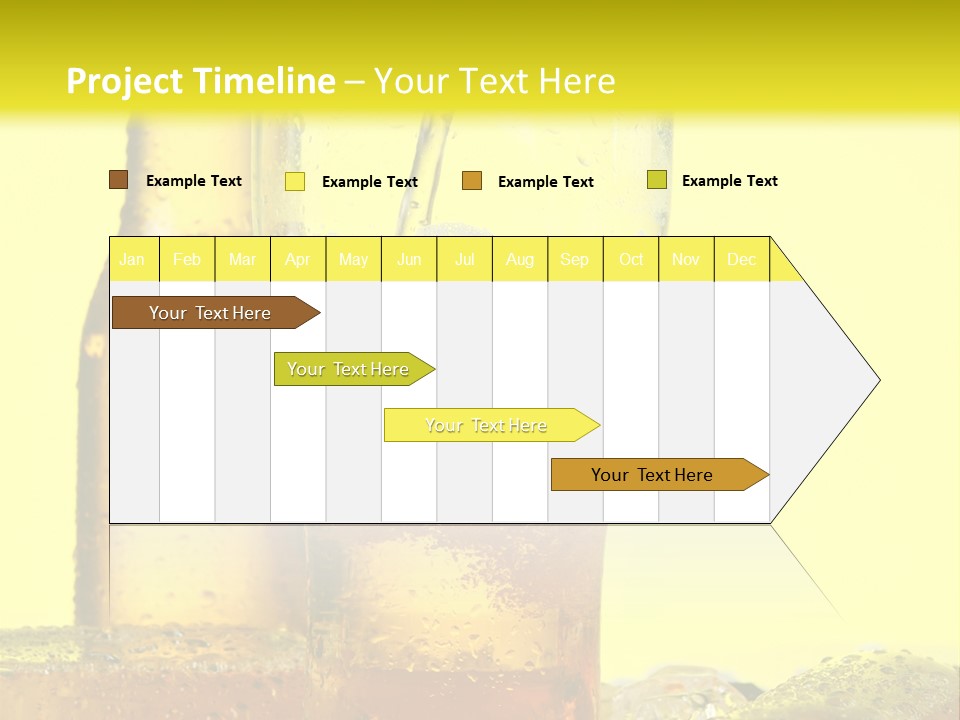 Project Timeline – Your Text Here

Example Text
Example Text
Example Text
Example Text

| Jan | Feb | Mar | Apr | May | Jun | Jul | Aug | Sep | Oct | Nov | Dec |
|---|---|---|---|---|---|---|---|---|---|---|---|

Your Text Here

Your Text Here

Your Text Here

Your Text Here